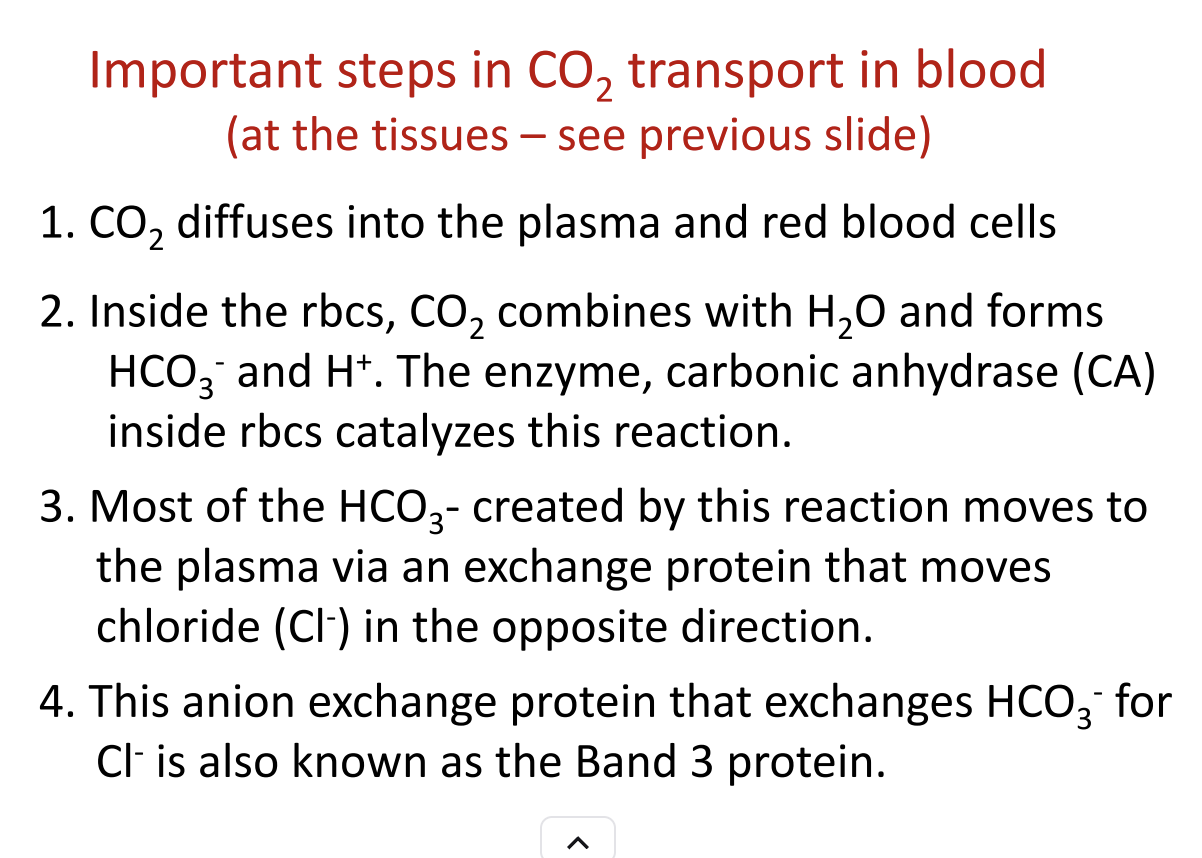 Important steps in $CO_2$ transport in blood
(at the tissues – see previous slide)

1. $CO_2$ diffuses into the plasma and red blood cells

2. Inside the rbcs, $CO_2$ combines with $H_2O$ and forms $HCO_3^-$ and $H^+$. The enzyme, carbonic anhydrase (CA) inside rbcs catalyzes this reaction.

3. Most of the $HCO_3$- created by this reaction moves to the plasma via an exchange protein that moves chloride ($Cl^-$) in the opposite direction.

4. This anion exchange protein that exchanges $HCO_3^-$ for $Cl^-$ is also known as the Band 3 protein.